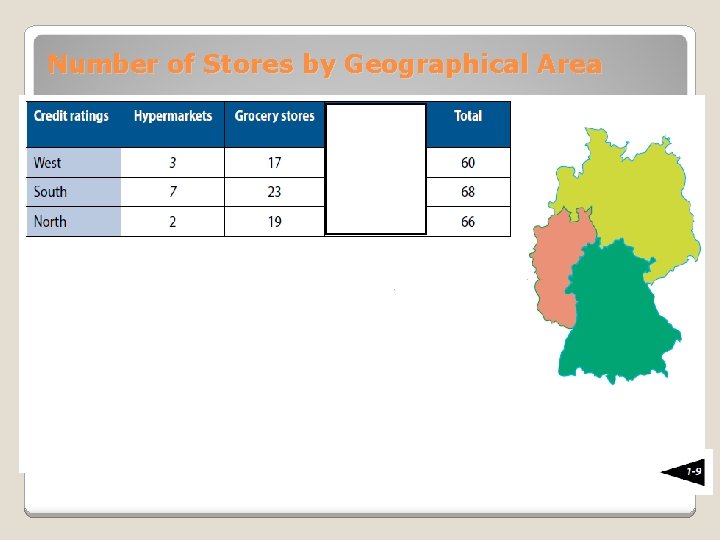 Number of Stores by Geographical Area

| Credit ratings | Hypermarkets | Grocery stores | | Total |
|---|---|---|---|---|
| West | 3 | 17 | | 60 |
| South | 7 | 23 | | 68 |
| North | 2 | 19 | | 66 |

7-9